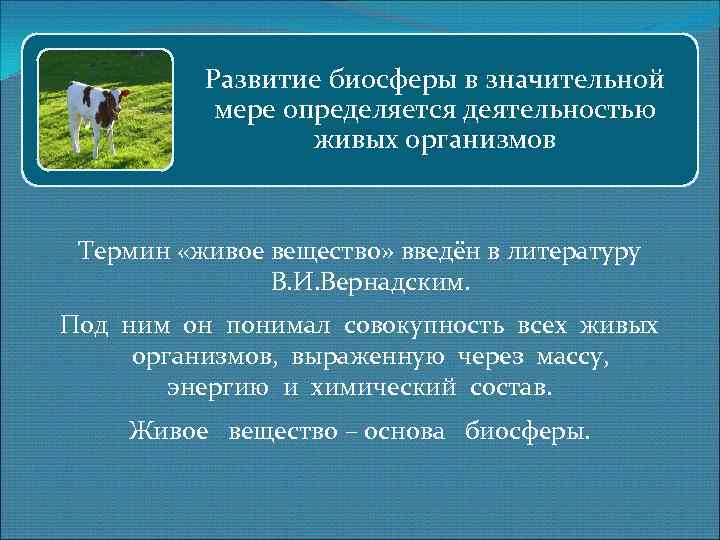 Развитие биосферы в значительной мере определяется деятельностью живых организмов

Термин «живое вещество» введён в литературу В.И.Вернадским.

Под ним он понимал совокупность всех живых организмов, выраженную через массу, энергию и химический состав.

Живое вещество – основа биосферы.